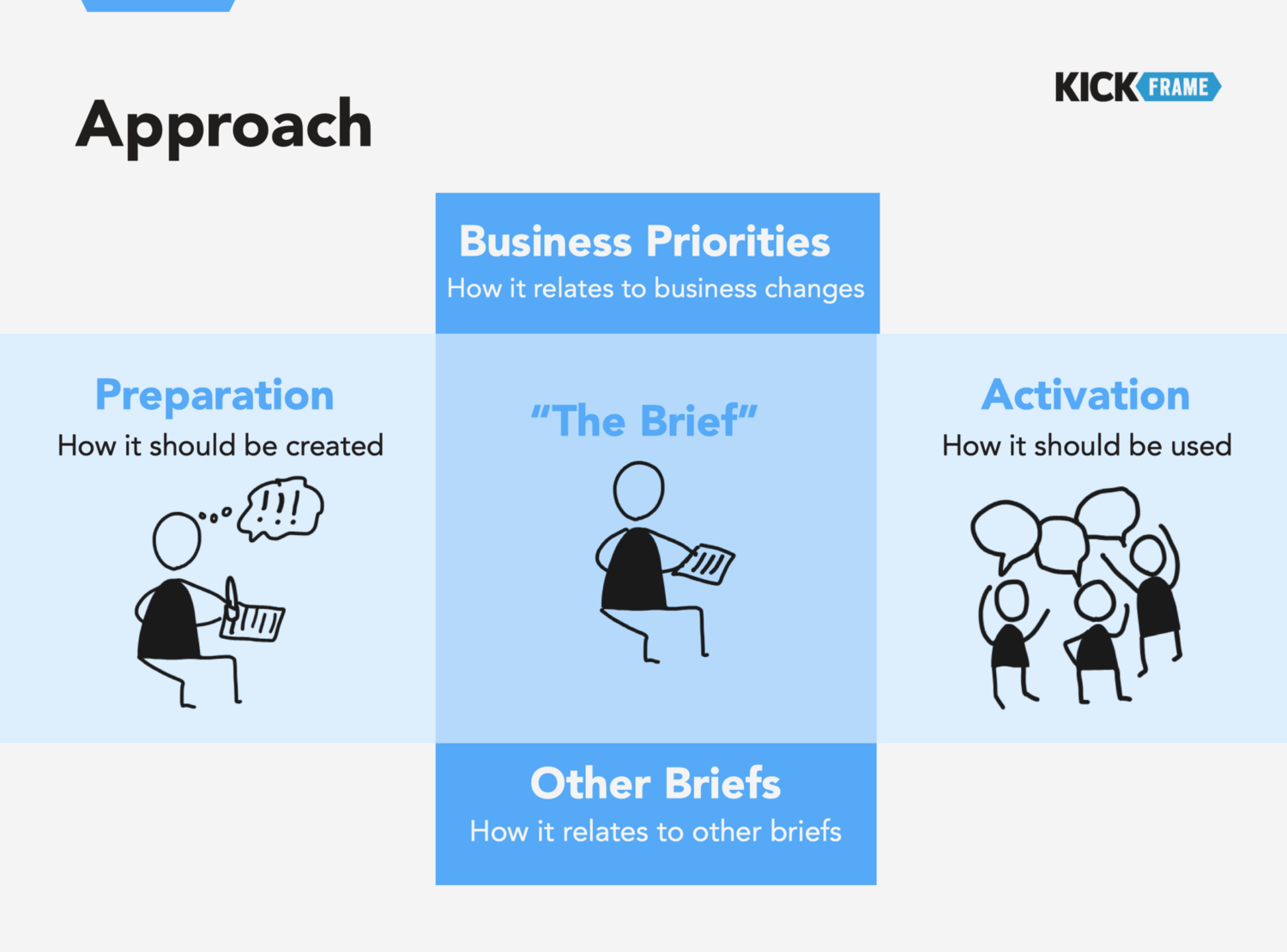 Approach

KICK FRAME

Business Priorities
How it relates to business changes

Preparation
How it should be created

!!!

"The Brief"

Activation
How it should be used

Other Briefs
How it relates to other briefs